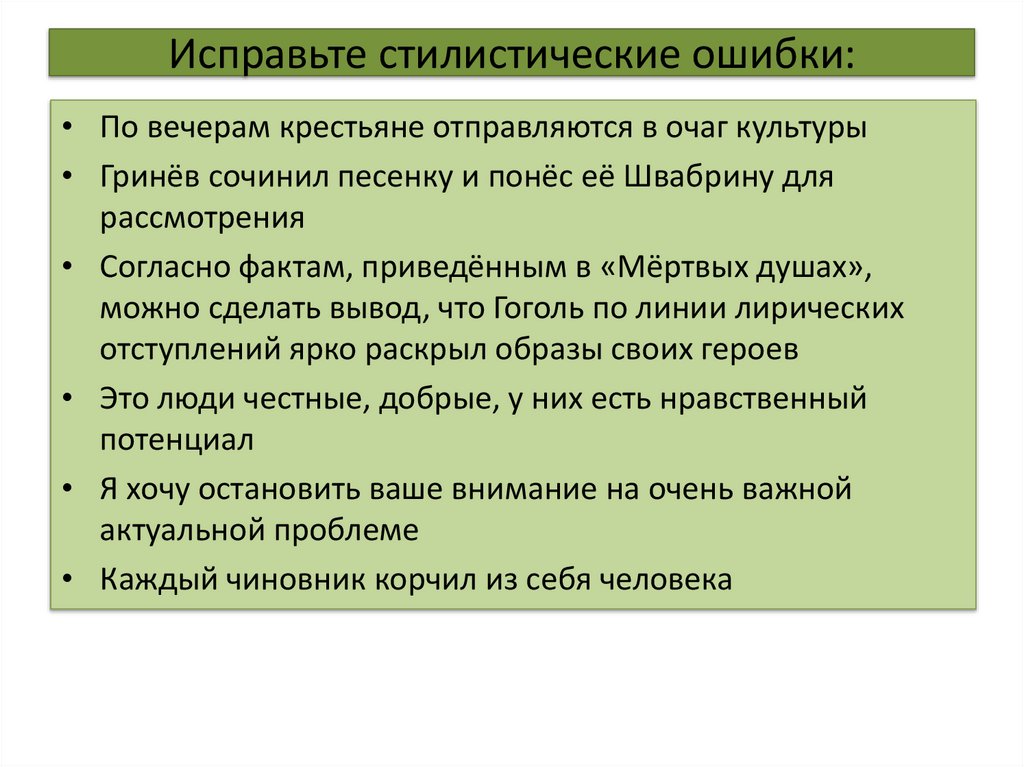 Исправьте стилистические ошибки:

• По вечерам крестьяне отправляются в очаг культуры
• Гринёв сочинил песенку и понёс её Швабрину для рассмотрения
• Согласно фактам, приведённым в «Мёртвых душах», можно сделать вывод, что Гоголь по линии лирических отступлений ярко раскрыл образы своих героев
• Это люди честные, добрые, у них есть нравственный потенциал
• Я хочу остановить ваше внимание на очень важной актуальной проблеме
• Каждый чиновник корчил из себя человека